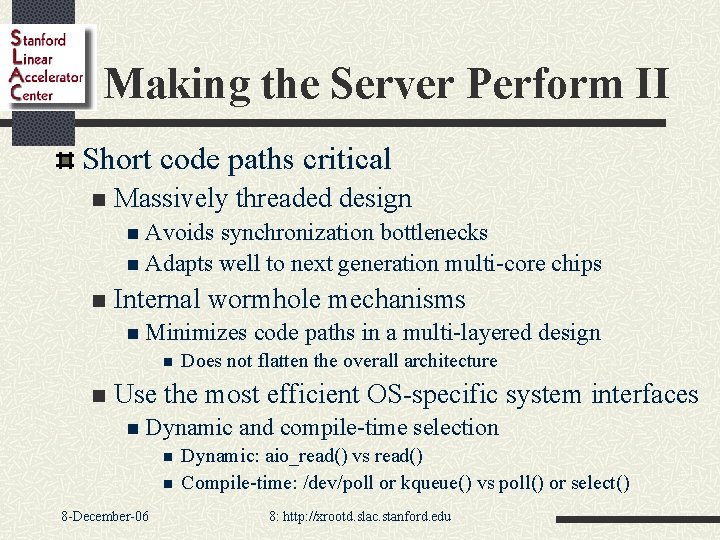 Stanford Linear Accelerator Center

Making the Server Perform II

Short code paths critical

Massively threaded design

Avoids synchronization bottlenecks

Adapts well to next generation multi-core chips

Internal wormhole mechanisms

Minimizes code paths in a multi-layered design

Does not flatten the overall architecture

Use the most efficient OS-specific system interfaces

Dynamic and compile-time selection

Dynamic: aio_read() vs read()

Compile-time: /dev/poll or kqueue() vs poll() or select()

8-December-06

8: http://xrootd.slac.stanford.edu